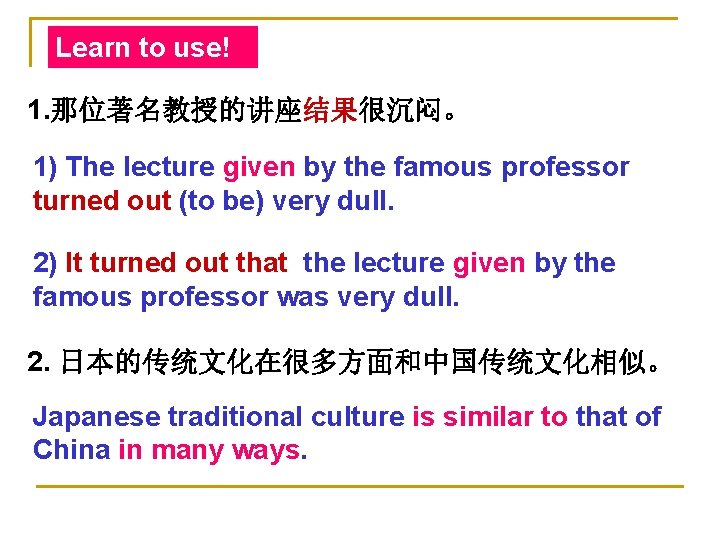 Learn to use!

1.那位著名教授的讲座结果很沉闷。

1) The lecture given by the famous professor turned out (to be) very dull.

2) It turned out that the lecture given by the famous professor was very dull.

2. 日本的传统文化在很多方面和中国传统文化相似。

Japanese traditional culture is similar to that of China in many ways.